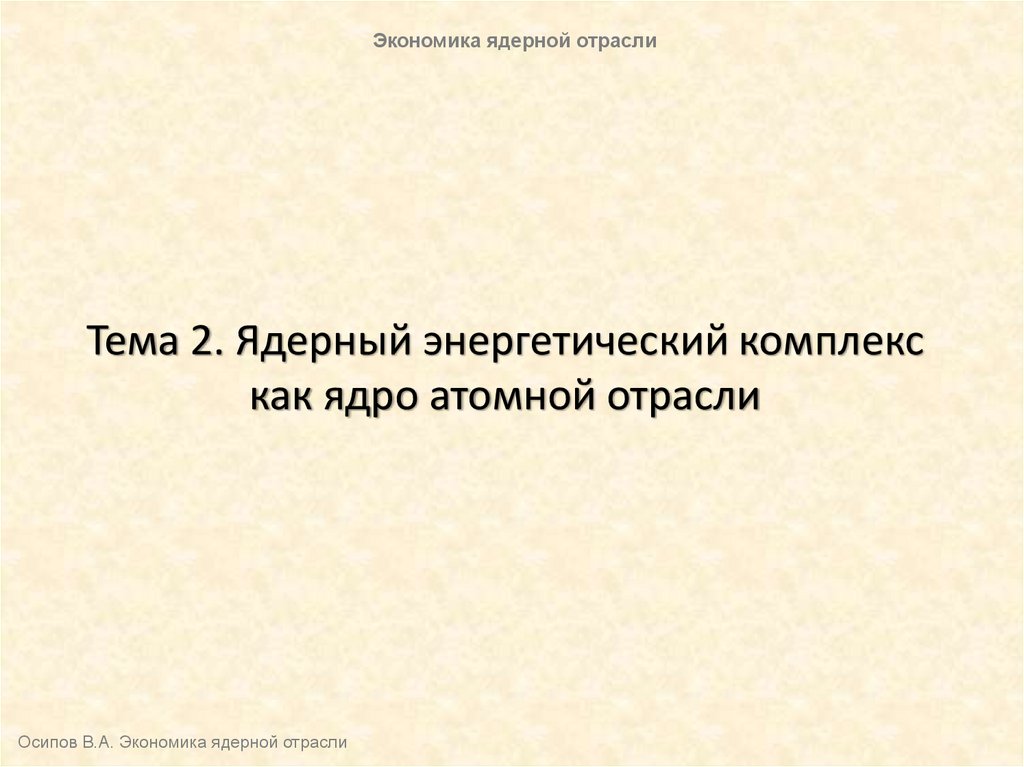 Экономика ядерной отрасли

Тема 2. Ядерный энергетический комплекс как ядро атомной отрасли

Осипов В.А. Экономика ядерной отрасли